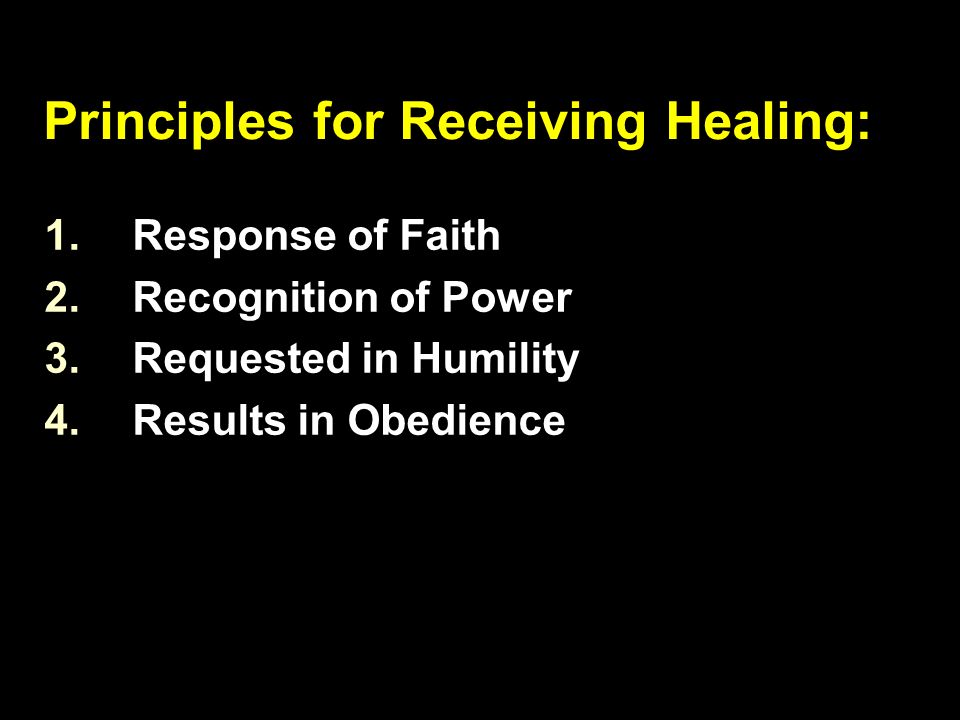 Principles for Receiving Healing:

1. Response of Faith
2. Recognition of Power
3. Requested in Humility
4. Results in Obedience